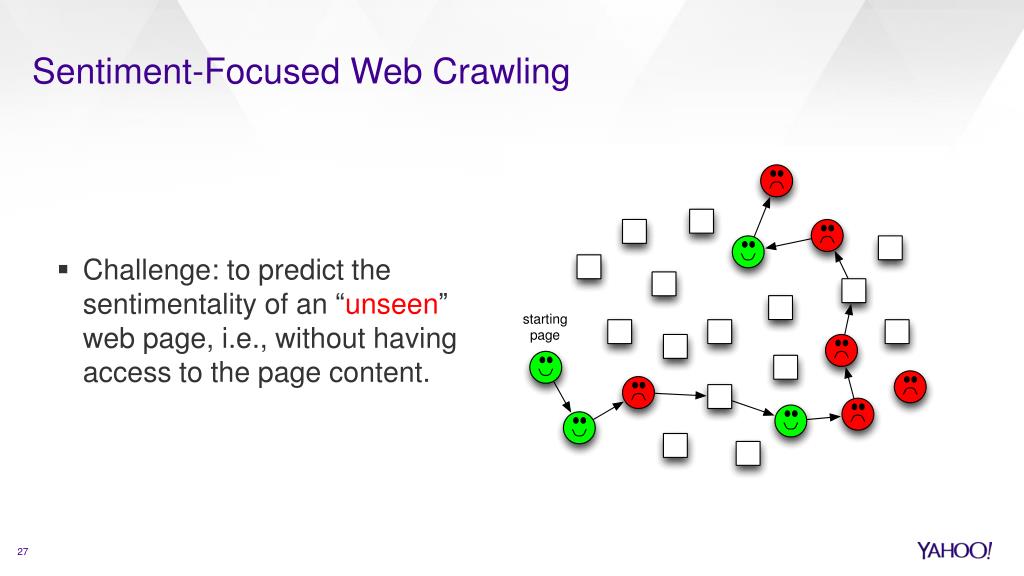 Sentiment-Focused Web Crawling

▪ Challenge: to predict the sentimentality of an “unseen” web page, i.e., without having access to the page content.

starting page

27

YAHOO!